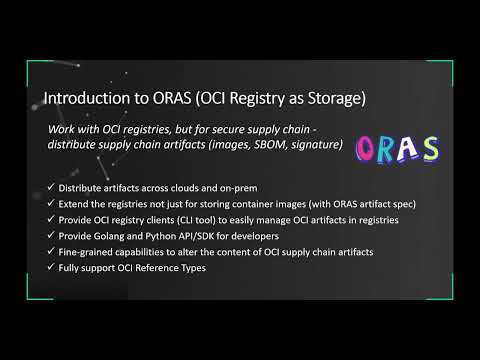 Introduction to ORAS (OCI Registry as Storage)

Work with OCI registries, but for secure supply chain - distribute supply chain artifacts (images, SBOM, signature)

ORAS

✓ Distribute artifacts across clouds and on-prem
✓ Extend the registries not just for storing container images (with ORAS artifact spec)
✓ Provide OCI registry clients (CLI tool) to easily manage OCI artifacts in registries
✓ Provide Golang and Python API/SDK for developers
✓ Fine-grained capabilities to alter the content of OCI supply chain artifacts
✓ Fully support OCI Reference Types